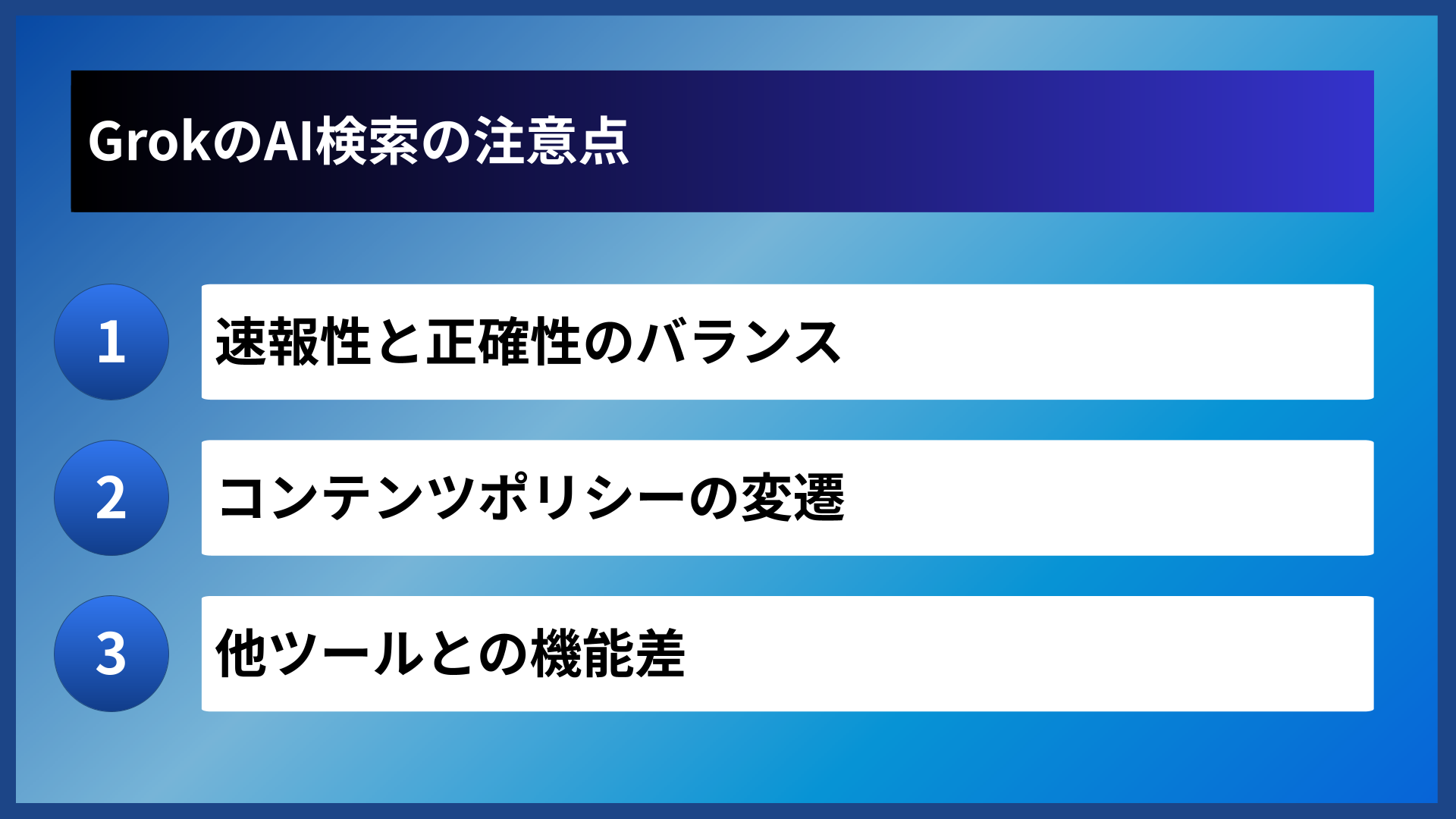 GrokのAI検索の注意点

1
速報性と正確性のバランス

2
コンテンツポリシーの変遷

3
他ツールとの機能差